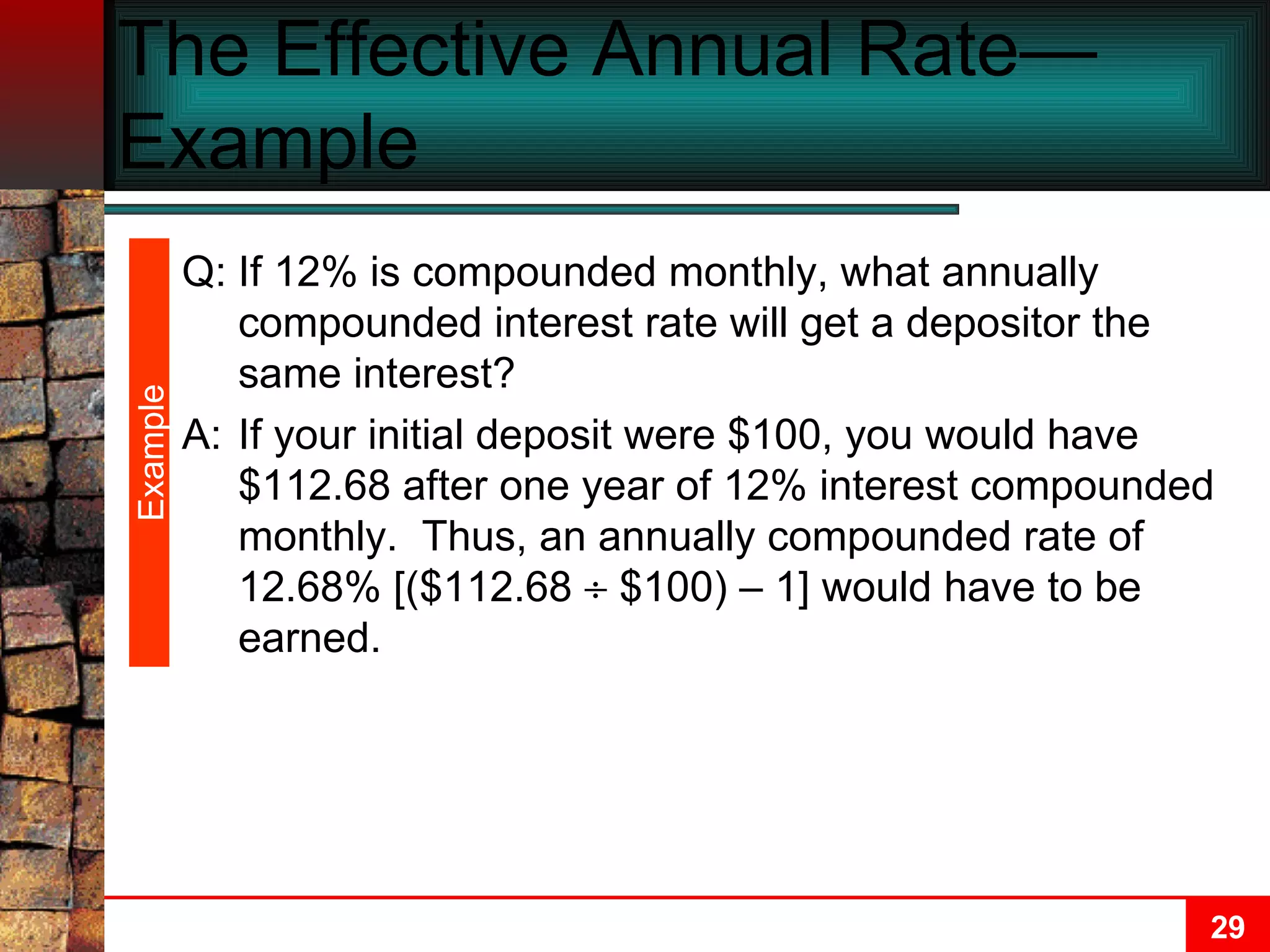 The Effective Annual Rate—Example

Example

Q: If 12% is compounded monthly, what annually compounded interest rate will get a depositor the same interest?

A: If your initial deposit were \$100, you would have \$112.68 after one year of 12% interest compounded monthly. Thus, an annually compounded rate of 12.68% [(\$112.68 ÷ \$100) – 1] would have to be earned.

29